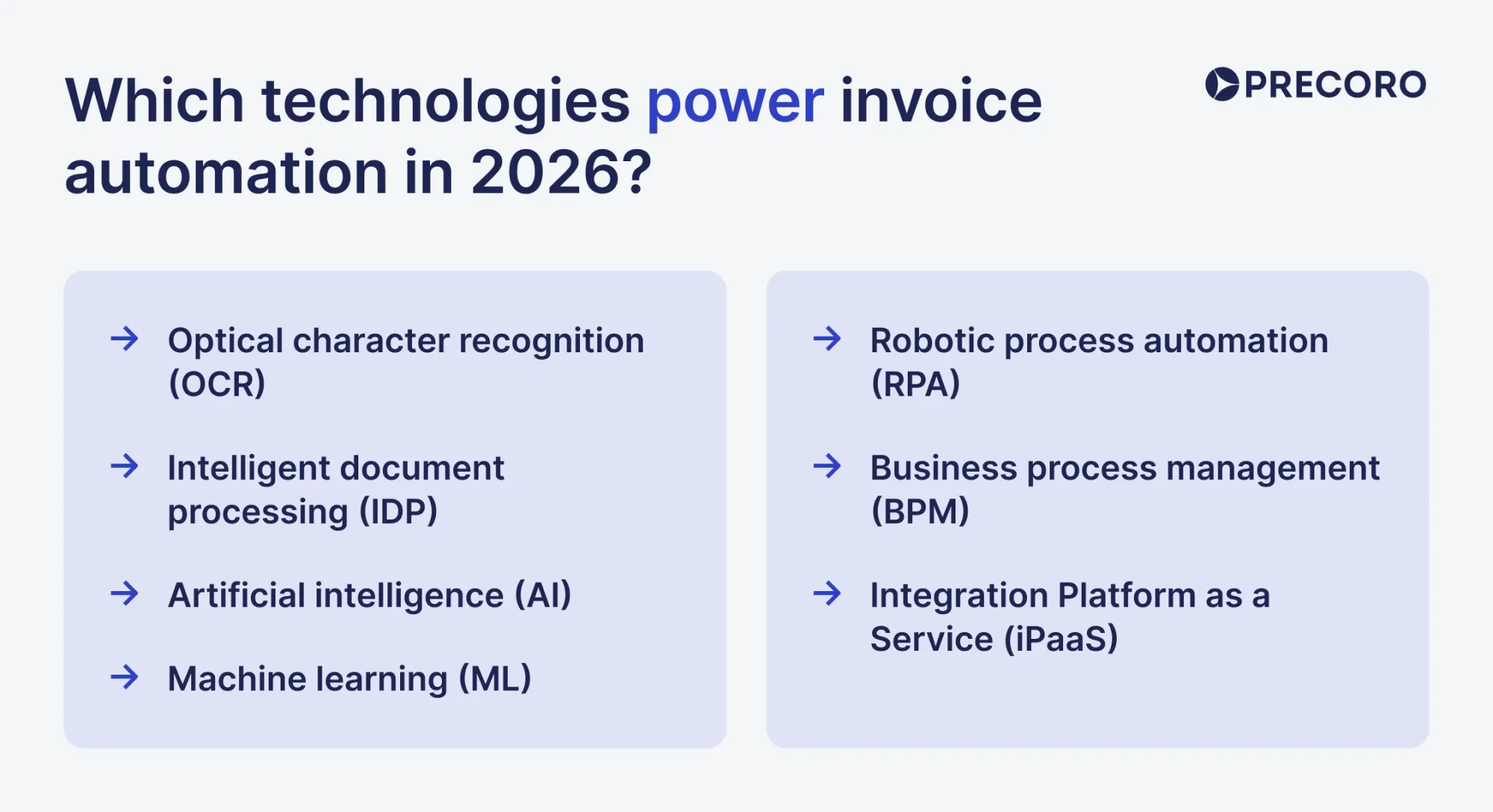 Which technologies power invoice automation in 2026?

PRECORO

→ Optical character recognition (OCR)

→ Intelligent document processing (IDP)

→ Artificial intelligence (AI)

→ Machine learning (ML)

→ Robotic process automation (RPA)

→ Business process management (BPM)

→ Integration Platform as a Service (iPaaS)